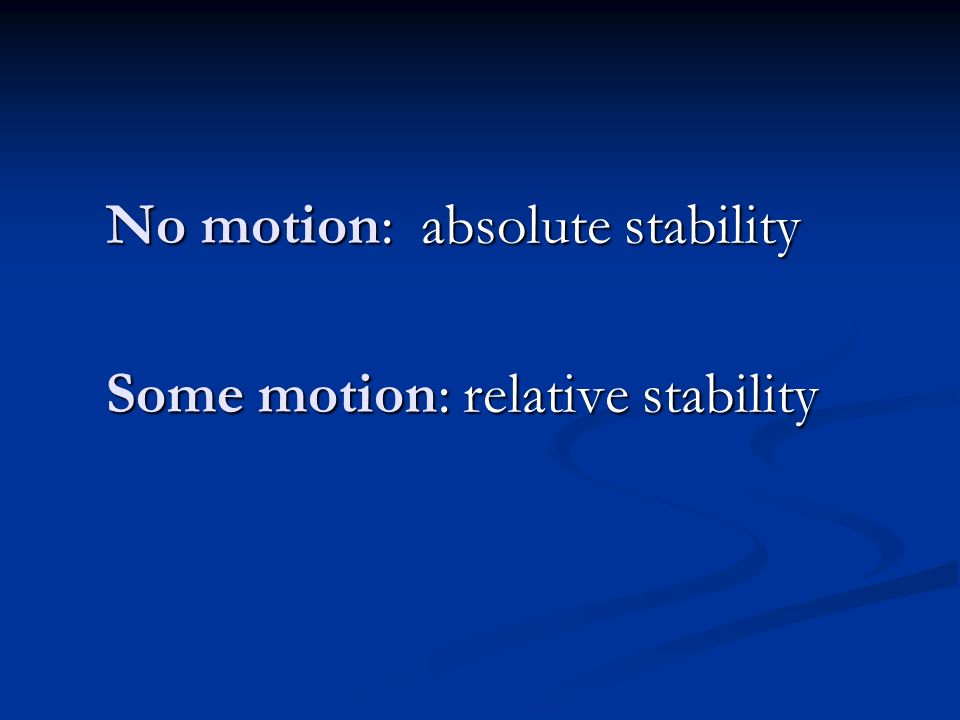 No motion: absolute stability

Some motion: relative stability